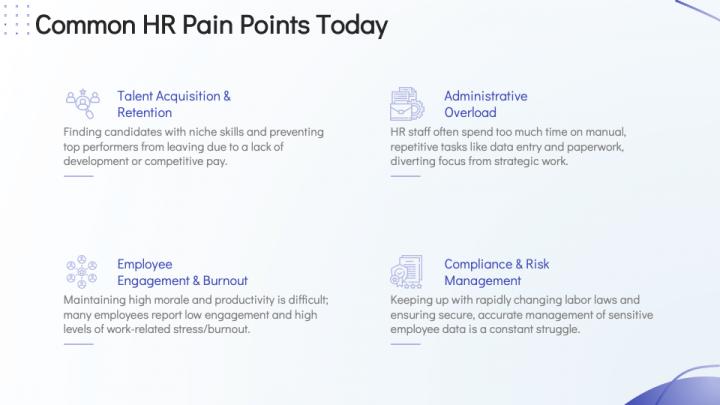 Common HR Pain Points Today

Talent Acquisition & Retention

Finding candidates with niche skills and preventing top performers from leaving due to a lack of development or competitive pay.

Administrative Overload

HR staff often spend too much time on manual, repetitive tasks like data entry and paperwork, diverting focus from strategic work.

Employee Engagement & Burnout

Maintaining high morale and productivity is difficult; many employees report low engagement and high levels of work-related stress/burnout.

Compliance & Risk Management

Keeping up with rapidly changing labor laws and ensuring secure, accurate management of sensitive employee data is a constant struggle.